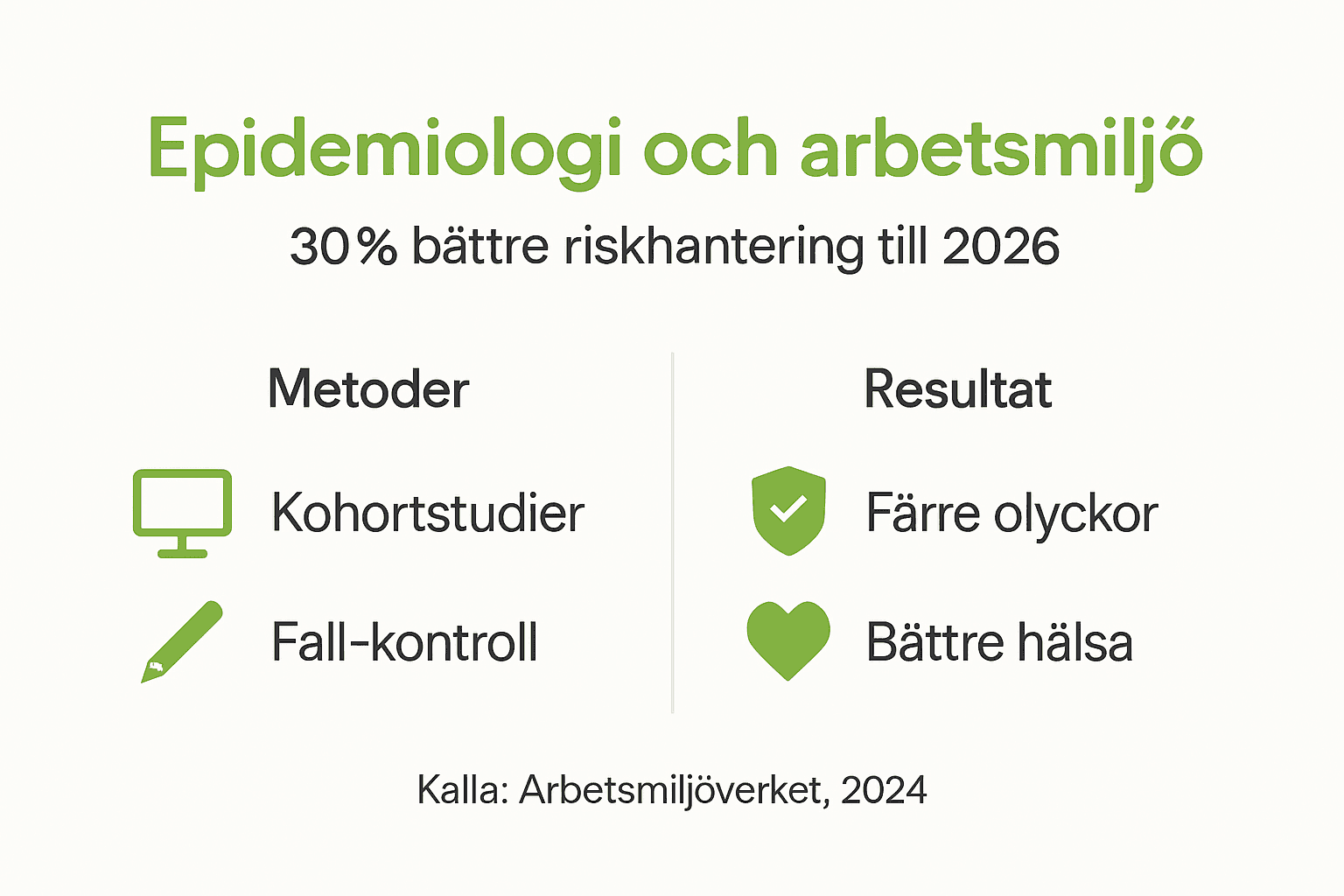 Epidemiologi och arbetsmiljő

30% bättre riskhantering till 2026

Metoder

Kohortstudier

Fall-kontroll

Resultat

Färre olyckor

Bättre hälsa

Kalla: Arbetsmiljöverket, 2024